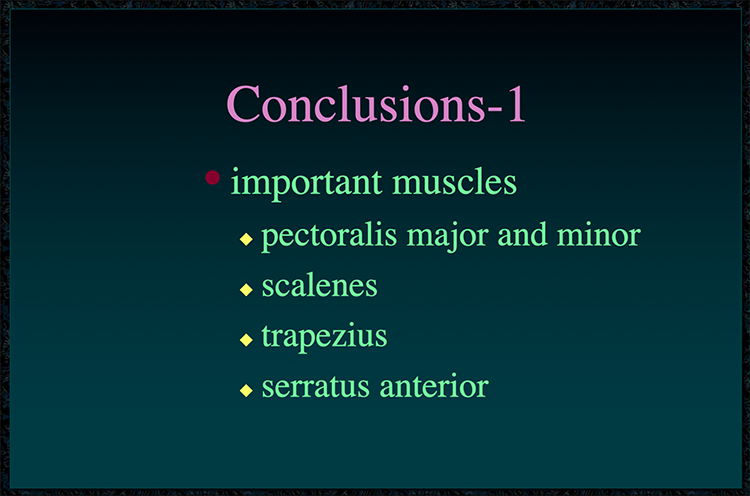 Conclusions-1

- important muscles
  - pectoralis major and minor
  - scalenes
  - trapezius
  - serratus anterior